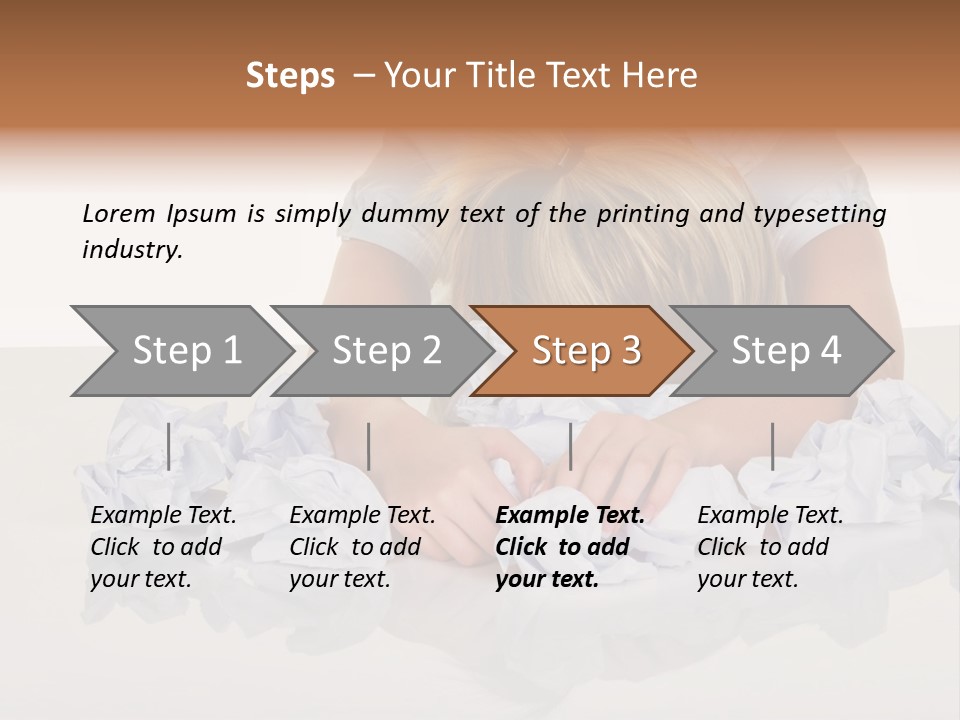 Steps – Your Title Text Here

Lorem Ipsum is simply dummy text of the printing and typesetting industry.

Step 1

Step 2

Step 3

Step 4

Example Text. Click to add your text.

Example Text. Click to add your text.

Example Text. Click to add your text.

Example Text. Click to add your text.